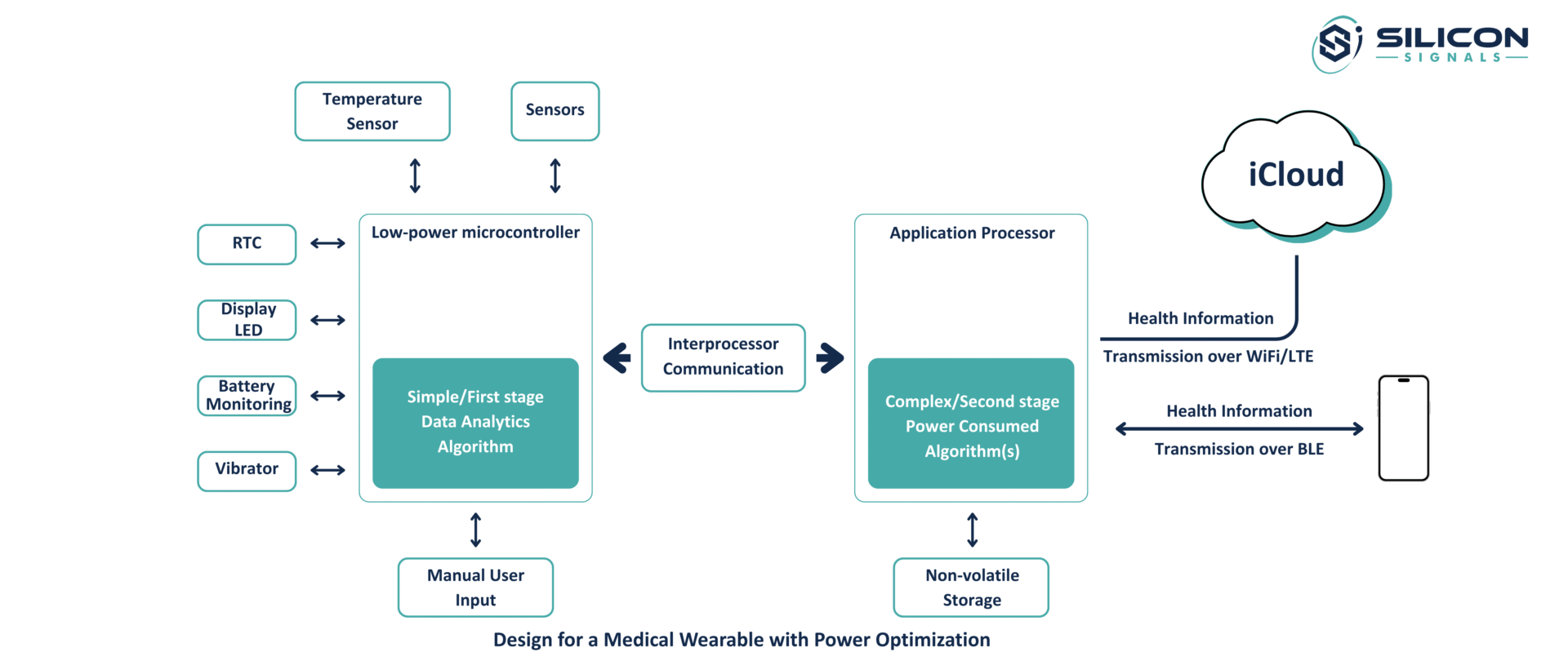 SILICON
SIGNALS

Temperature Sensor

Sensors

iCloud

RTC

Display LED

Battery Monitoring

Vibrator

Low-power microcontroller

Simple/First stage Data Analytics Algorithm

Interprocessor Communication

Application Processor

Complex/Second stage Power Consumed Algorithm(s)

Health Information

Transmission over WiFi/LTE

Health Information

Transmission over BLE

Manual User Input

Non-volatile Storage

Design for a Medical Wearable with Power Optimization